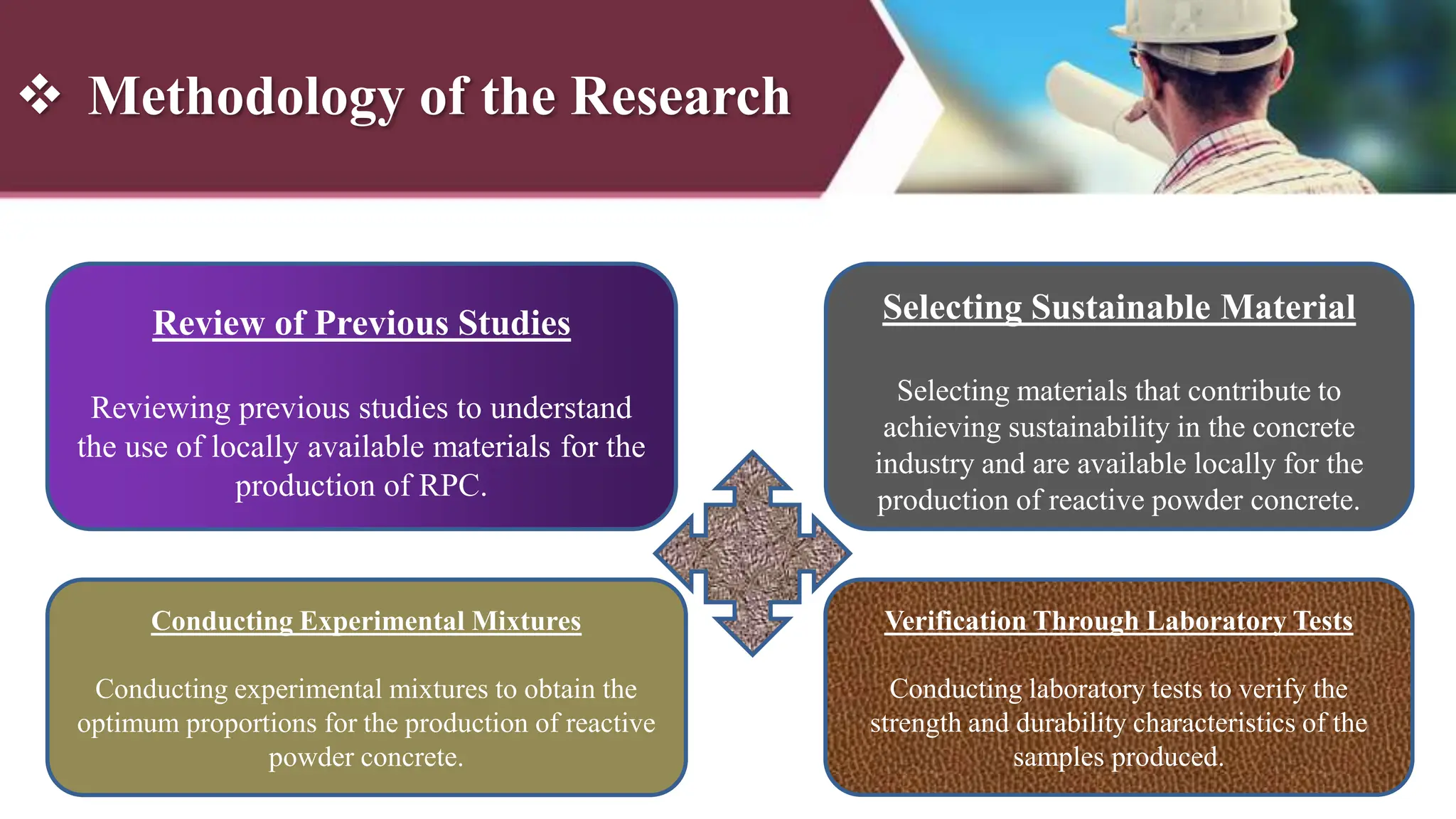 ❖ Methodology of the Research

Review of Previous Studies

Reviewing previous studies to understand the use of locally available materials for the production of RPC.

Selecting Sustainable Material

Selecting materials that contribute to achieving sustainability in the concrete industry and are available locally for the production of reactive powder concrete.

Conducting Experimental Mixtures

Conducting experimental mixtures to obtain the optimum proportions for the production of reactive powder concrete.

Verification Through Laboratory Tests

Conducting laboratory tests to verify the strength and durability characteristics of the samples produced.